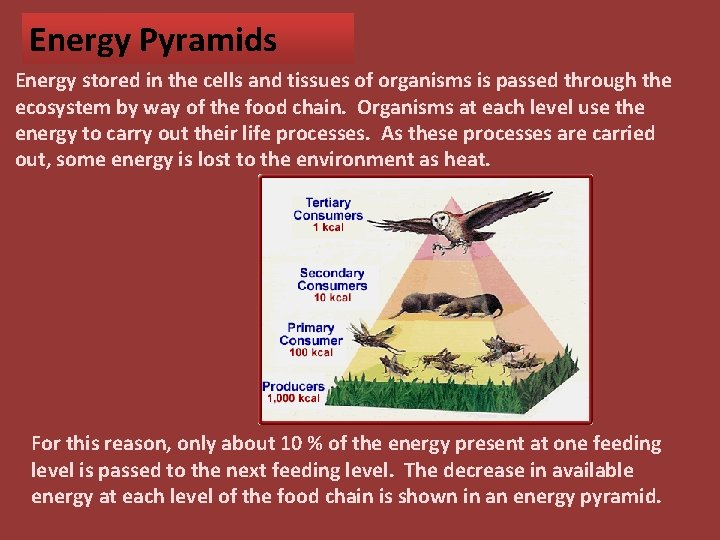 Energy Pyramids

Energy stored in the cells and tissues of organisms is passed through the ecosystem by way of the food chain. Organisms at each level use the energy to carry out their life processes. As these processes are carried out, some energy is lost to the environment as heat.

Tertiary Consumers
1 kcal

Secondary Consumers
10 kcal

Primary Consumer
100 kcal

Producers
1,000 kcal

For this reason, only about 10 % of the energy present at one feeding level is passed to the next feeding level. The decrease in available energy at each level of the food chain is shown in an energy pyramid.